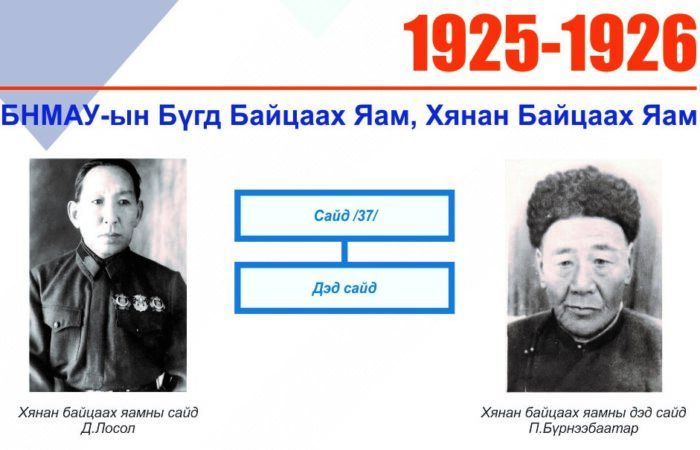 1925-1926

БНМАУ-ын Бүгд Байцаах Яам, Хянан Байцаах Яам

Сайд /37/

Дэд сайд

Хянан байцаах яамны сайд
Д.Лосол

Хянан байцаах яамны дэд сайд
П.Бүрнээбаатар